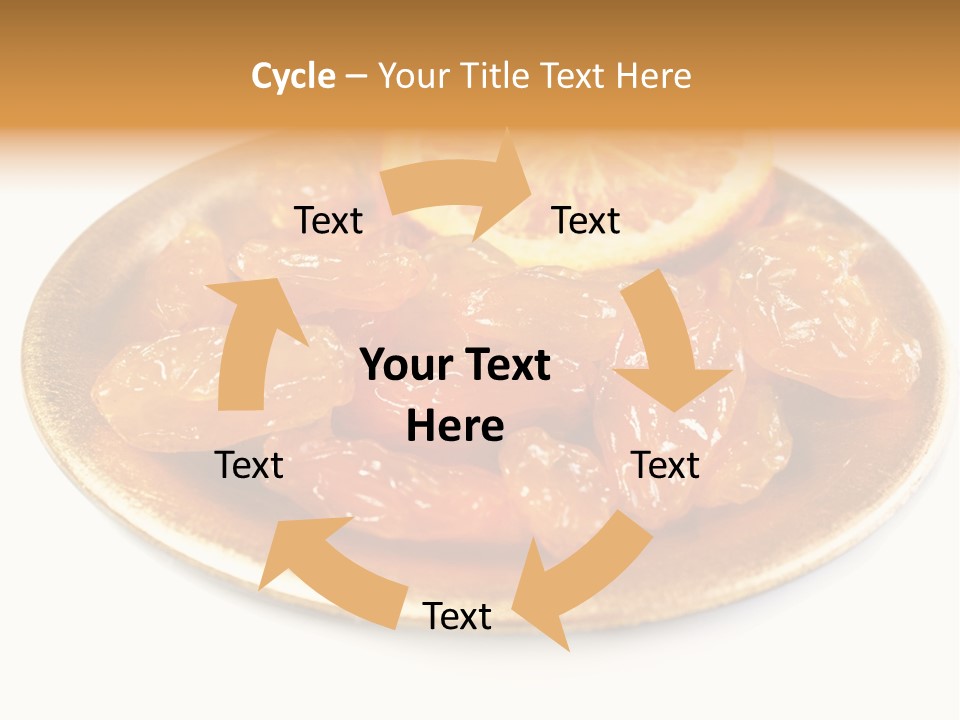 Cycle – Your Title Text Here

Text

Text

Your Text Here

Text

Text

Text